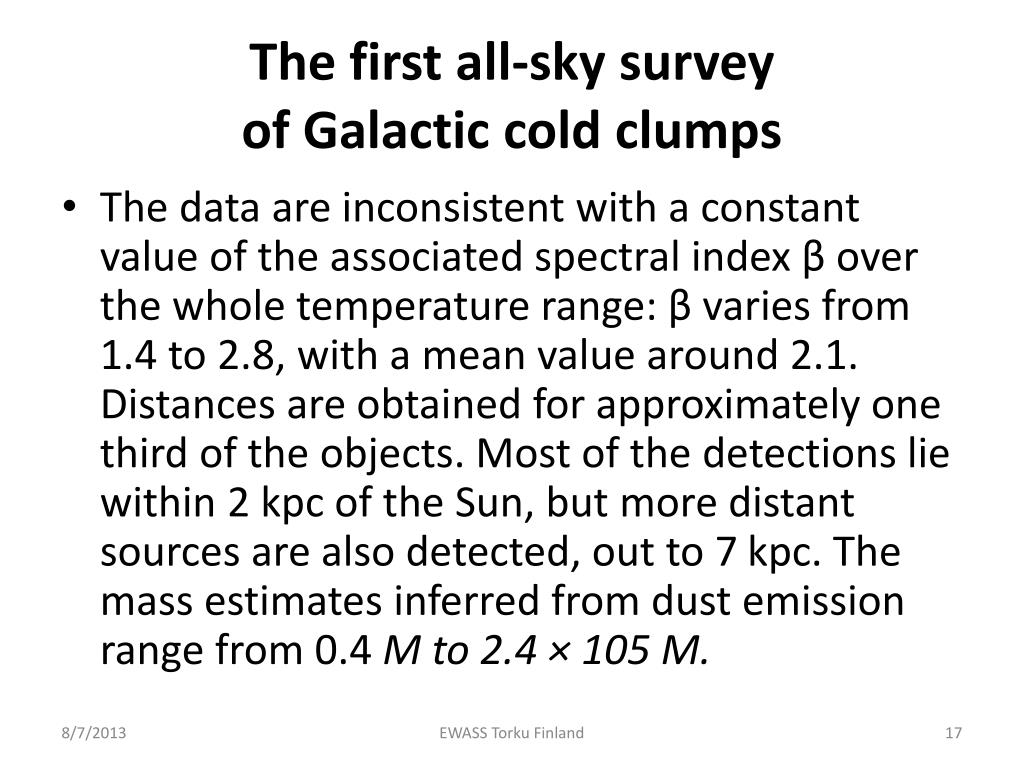 The first all-sky survey
of Galactic cold clumps

• The data are inconsistent with a constant value of the associated spectral index β over the whole temperature range: β varies from 1.4 to 2.8, with a mean value around 2.1. Distances are obtained for approximately one third of the objects. Most of the detections lie within 2 kpc of the Sun, but more distant sources are also detected, out to 7 kpc. The mass estimates inferred from dust emission range from 0.4 M to 2.4 × 105 M.

8/7/2013

EWASS Torku Finland

17